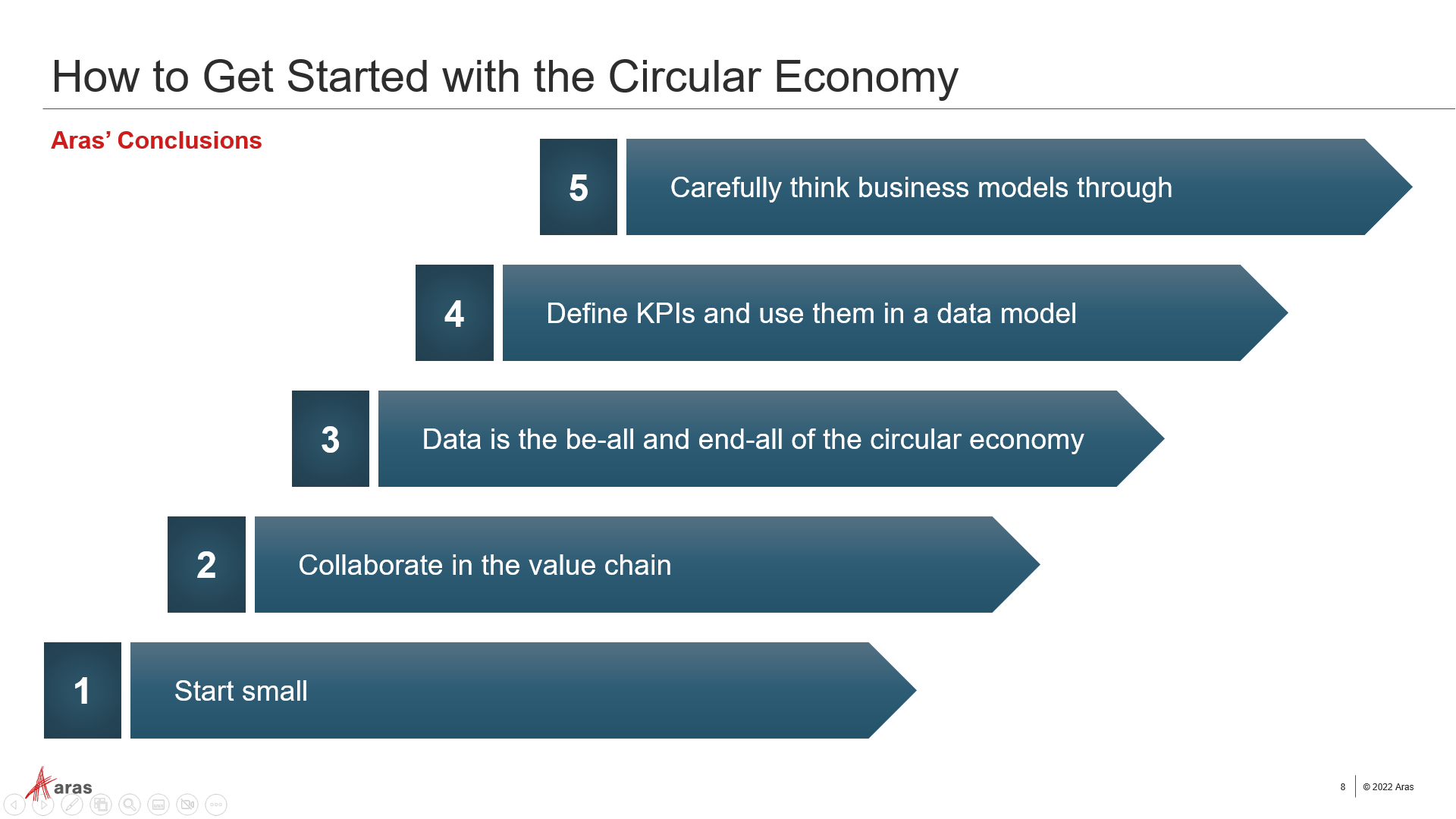 How to Get Started with the Circular Economy

Aras' Conclusions

5 Carefully think business models through

4 Define KPIs and use them in a data model

3 Data is the be-all and end-all of the circular economy

2 Collaborate in the value chain

1 Start small

aras

8 © 2022 Aras